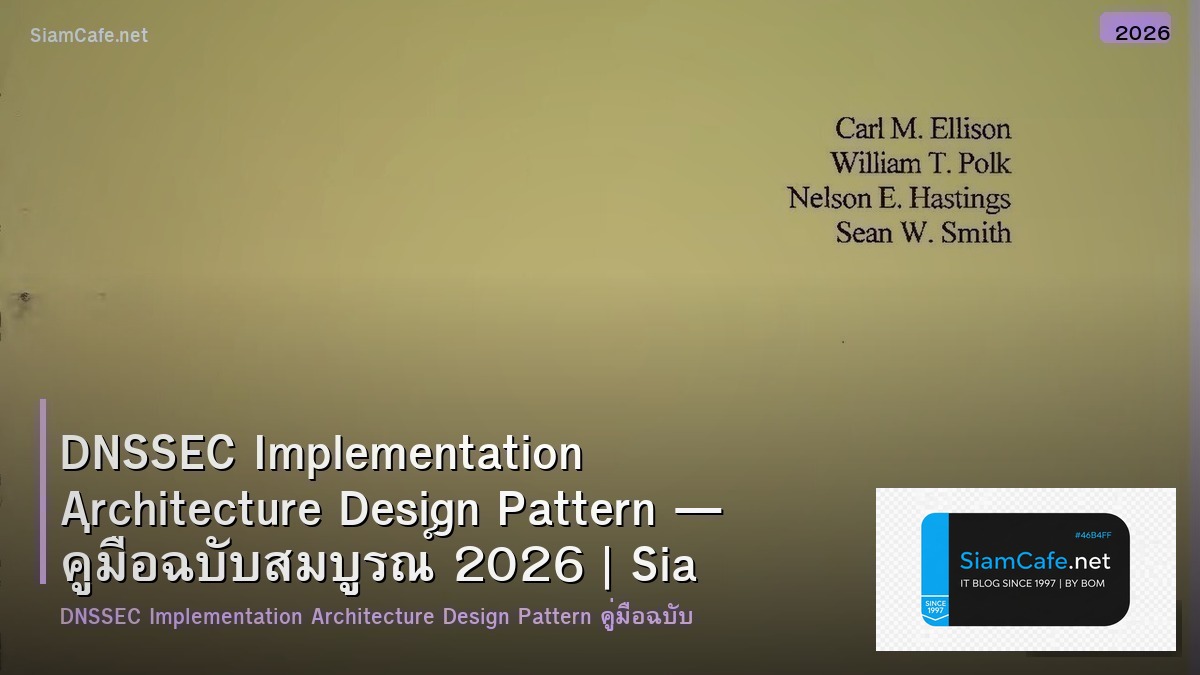 SiamCafe.net

2026

Carl M. Ellison
William T. Polk
Nelson E. Hastings
Sean W. Smith

DNSSEC Implementation Architecture Design Pattern — คู่มือฉบับสมบูรณ์ 2026 | Sia

DNSSEC Implementation Architecture Design Pattern คู่มือฉบับ

#46B4FF
SiamCafe.net
IT BLOG SINCE 1997 | BY BOM
SINCE 1997